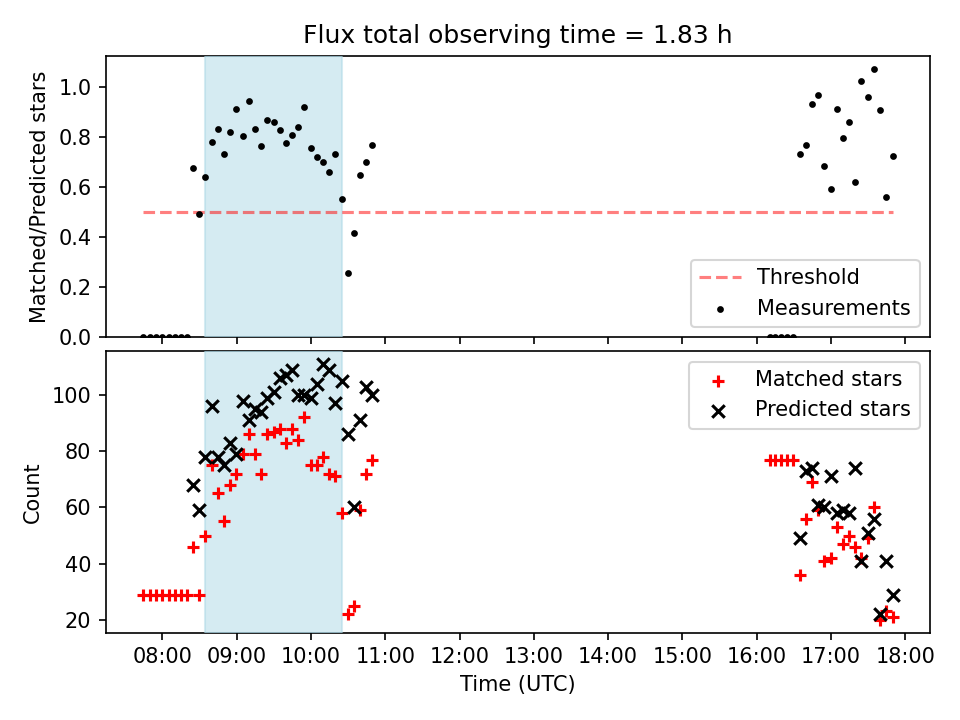 Flux total observing time = 1.83 h

Matched/Predicted stars

1.0
0.8
0.6
0.4
0.2
0.0

Threshold
Measurements

Count

100
80
60
40
20

Matched stars
Predicted stars

08:00 09:00 10:00 11:00 12:00 13:00 14:00 15:00 16:00 17:00 18:00

Time (UTC)